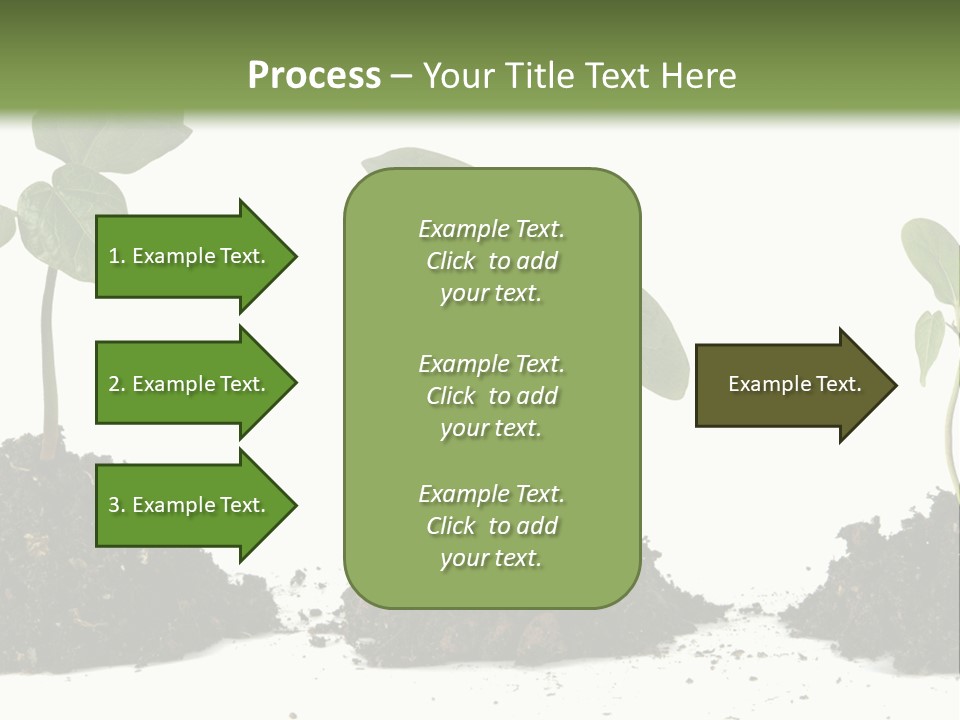 Process – Your Title Text Here

1. Example Text.

2. Example Text.

3. Example Text.

Example Text. Click to add your text.

Example Text. Click to add your text.

Example Text. Click to add your text.

Example Text.